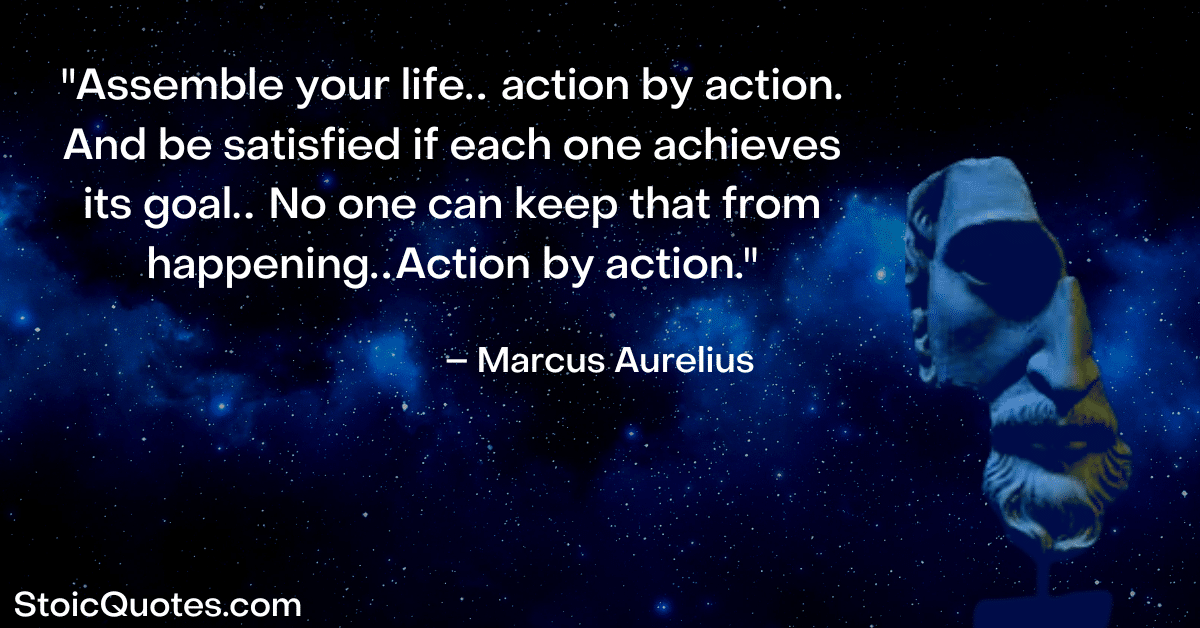 "Assemble your life.. action by action. And be satisfied if each one achieves its goal.. No one can keep that from happening..Action by action."

– Marcus Aurelius

StoicQuotes.com